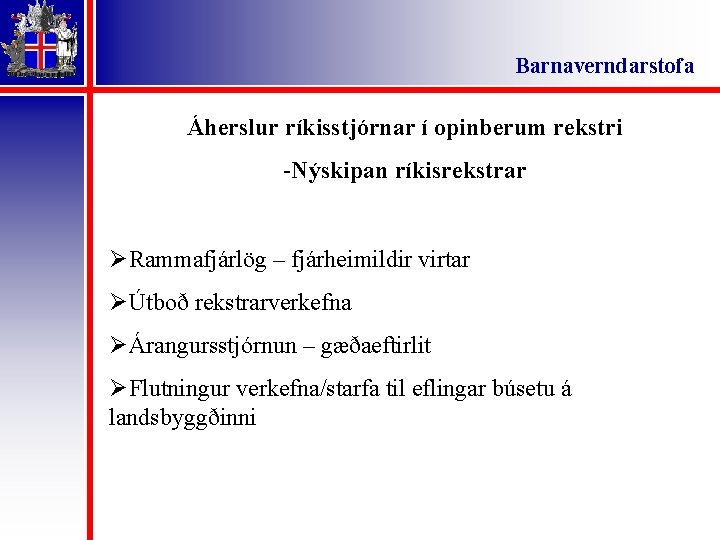 Barnaverndarstofa

Áherslur ríkisstjórnar í opinberum rekstri

-Nýskipan ríkisrekstrar

➢Rammafjárlög – fjárheimildir virtar

➢Útboð rekstrarverkefna

➢Árangursstjórnun – gæðaeftirlit

➢Flutningur verkefna/starfa til eflingar búsetu á landsbyggðinni